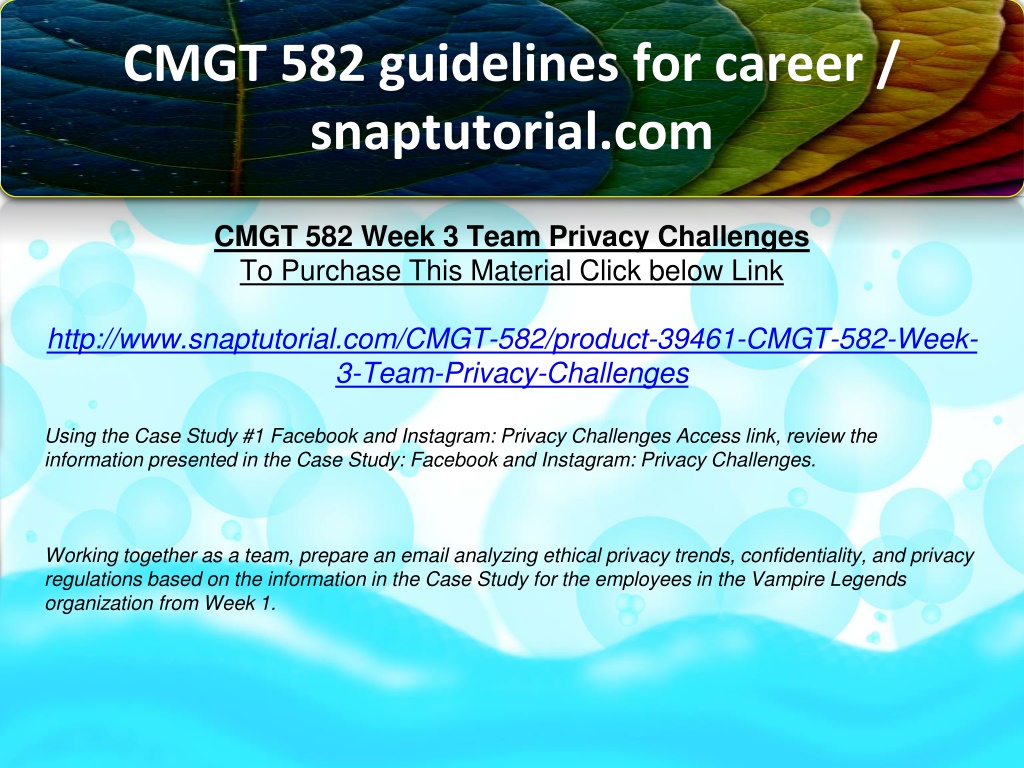 CMGT 582 guidelines for career / snaptutorial.com

CMGT 582 Week 3 Team Privacy Challenges
To Purchase This Material Click below Link

http://www.snaptutorial.com/CMGT-582/product-39461-CMGT-582-Week-3-Team-Privacy-Challenges

Using the Case Study #1 Facebook and Instagram: Privacy Challenges Access link, review the information presented in the Case Study: Facebook and Instagram: Privacy Challenges.

Working together as a team, prepare an email analyzing ethical privacy trends, confidentiality, and privacy regulations based on the information in the Case Study for the employees in the Vampire Legends organization from Week 1.